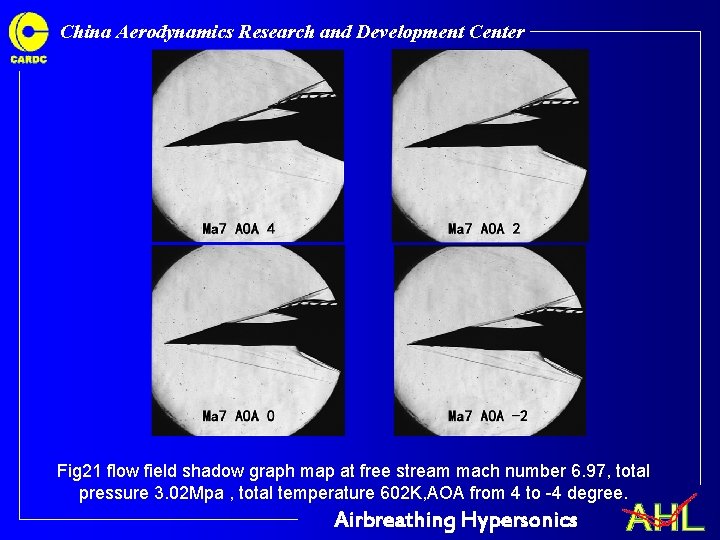 CARDC

China Aerodynamics Research and Development Center

Ma7 AOA 4

Ma7 AOA 2

Ma7 AOA 0

Ma7 AOA -2

Fig21 flow field shadow graph map at free stream mach number 6.97, total pressure 3.02Mpa , total temperature 602K,AOA from 4 to -4 degree.

Airbreathing Hypersonics

AHL